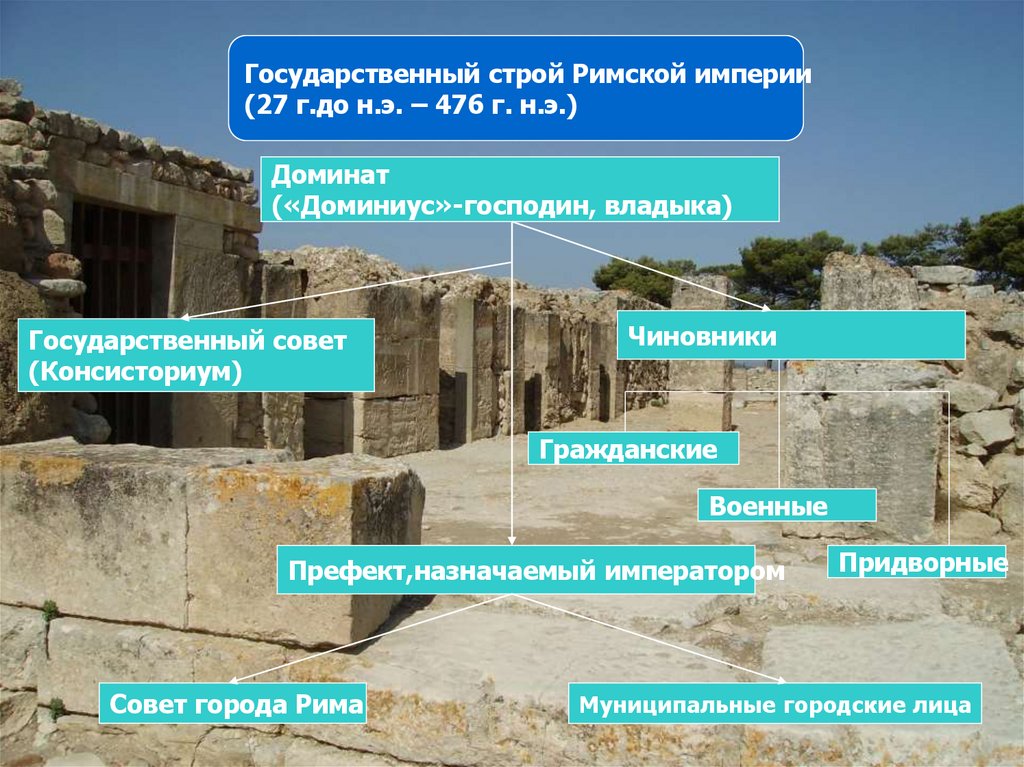 Государственный строй Римской империи (27 г.до н.э. – 476 г. н.э.)

Доминат («Доминиус»-господин, владыка)

Государственный совет (Консисториум)

Чиновники

Гражданские

Военные

Придворные

Префект,назначаемый императором

Совет города Рима

Муниципальные городские лица